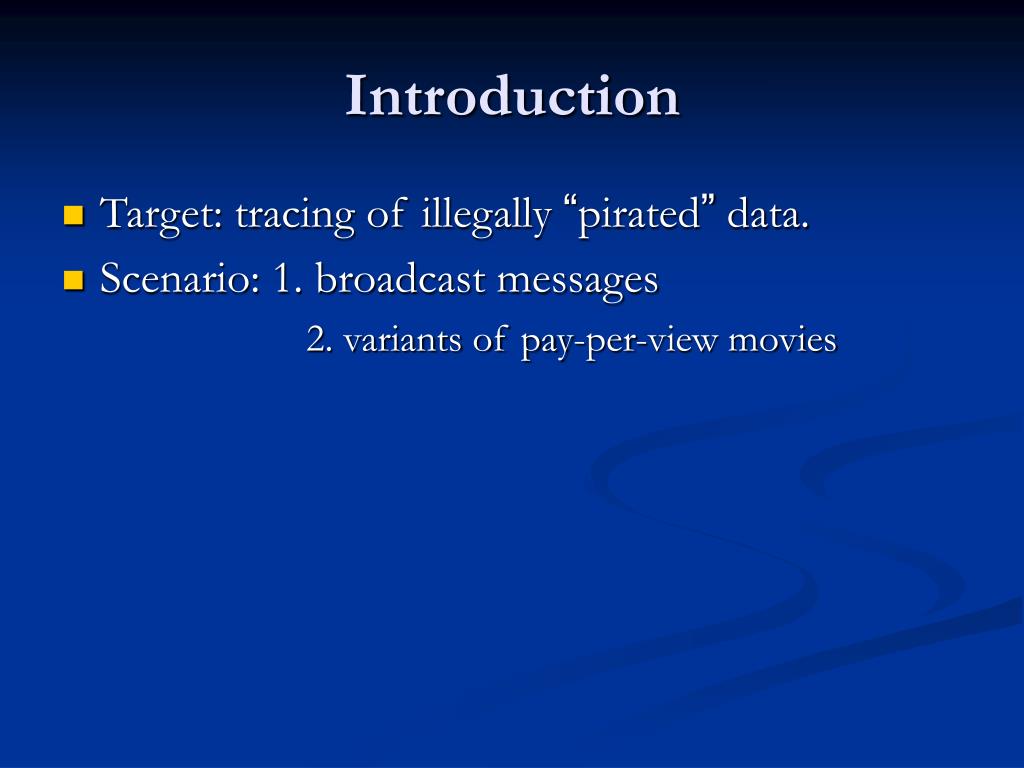 Introduction

Target: tracing of illegally “pirated” data.

Scenario: 1. broadcast messages

2. variants of pay-per-view movies